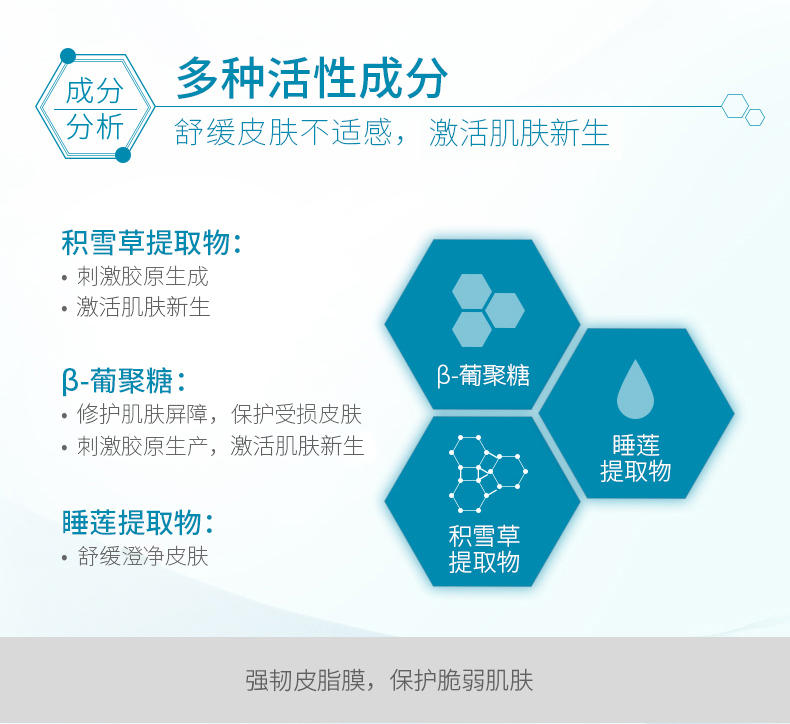 成分
分析

多种活性成分

舒缓皮肤不适感， 激活肌肤新生

积雪草提取物：
• 刺激胶原生成
• 激活肌肤新生

β-葡聚糖：
• 修护肌肤屏障，保护受损皮肤
• 刺激胶原生产，激活肌肤新生

睡莲提取物：
• 舒缓澄净皮肤

β-葡聚糖

睡莲
提取物

积雪草
提取物

强韧皮脂膜，保护脆弱肌肤